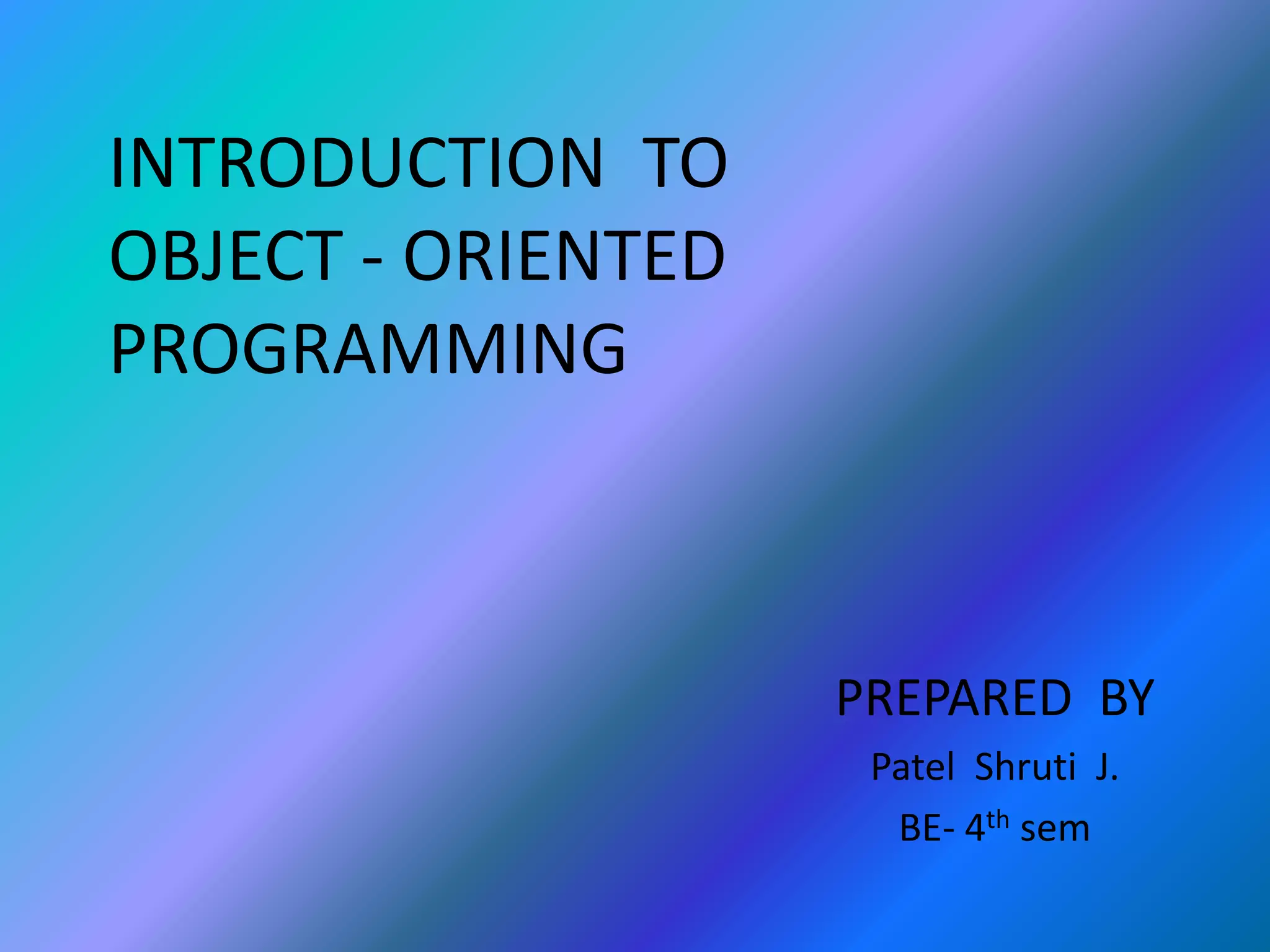 INTRODUCTION TO OBJECT - ORIENTED PROGRAMMING

PREPARED BY
Patel Shruti J.
BE- 4$^{th}$ sem